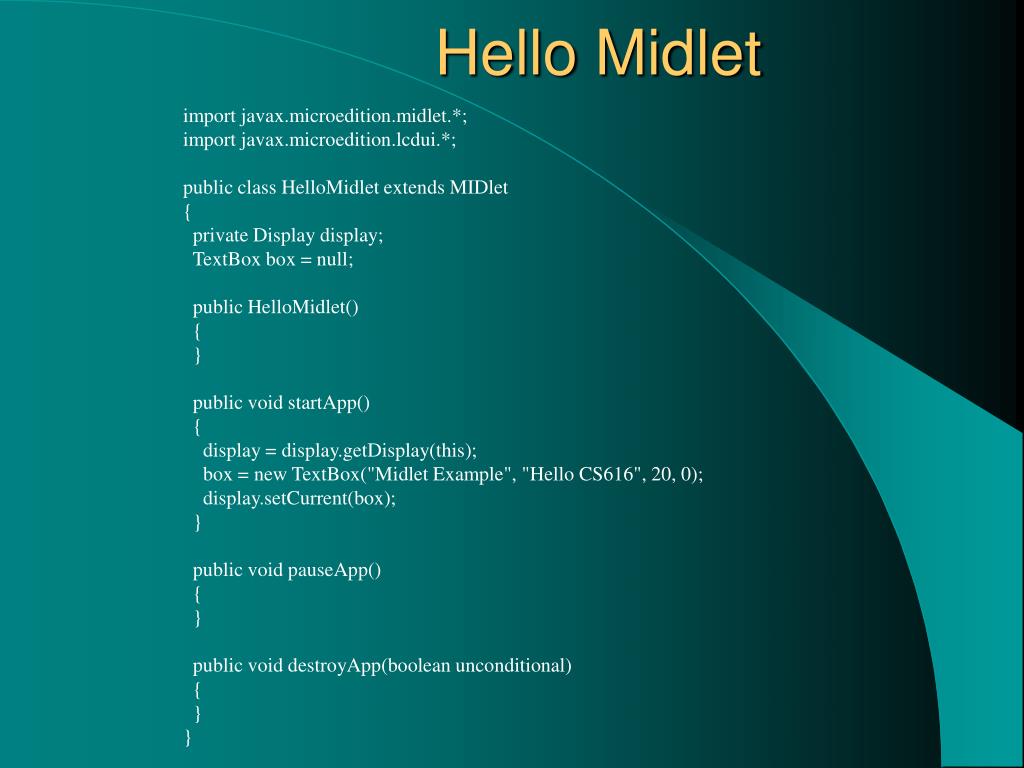 Hello Midlet

import javax.microedition.midlet.*;
import javax.microedition.lcdui.*;

public class HelloMidlet extends MIDlet
{
private Display display;
TextBox box = null;

public HelloMidlet()
{
}

public void startApp()
{
display = display.getDisplay(this);
box = new TextBox("Midlet Example", "Hello CS616", 20, 0);
display.setCurrent(box);
}

public void pauseApp()
{
}

public void destroyApp(boolean unconditional)
{
}
}